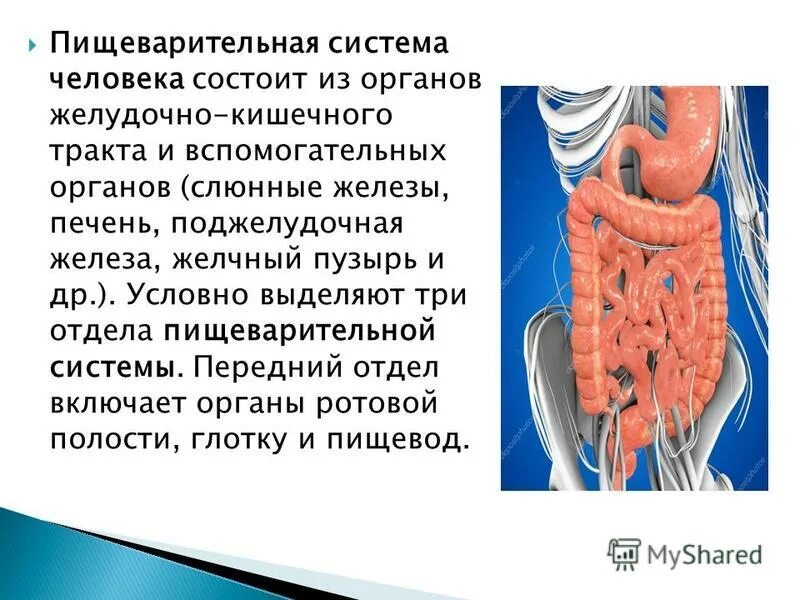 Пищеварительная система человека состоит из органов желудочно-кишечного тракта и вспомогательных органов (слюнные железы, печень, поджелудочная железа, желчный пузырь и др.). Условно выделяют три отдела пищеварительной системы. Передний отдел включает органы ротовой полости, глотку и пищевод.

MyShared